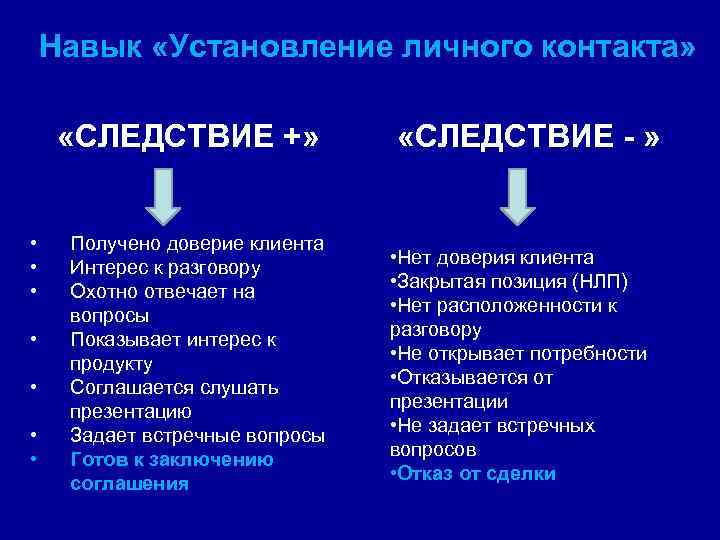 Навык «Установление личного контакта»

«СЛЕДСТВИЕ +»

• Получено доверие клиента
• Интерес к разговору
• Охотно отвечает на вопросы
• Показывает интерес к продукту
• Соглашается слушать презентацию
• Задает встречные вопросы
• Готов к заключению соглашения

«СЛЕДСТВИЕ - »

•Нет доверия клиента
•Закрытая позиция (НЛП)
•Нет расположенности к разговору
•Не открывает потребности
•Отказывается от презентации
•Не задает встречных вопросов
•Отказ от сделки